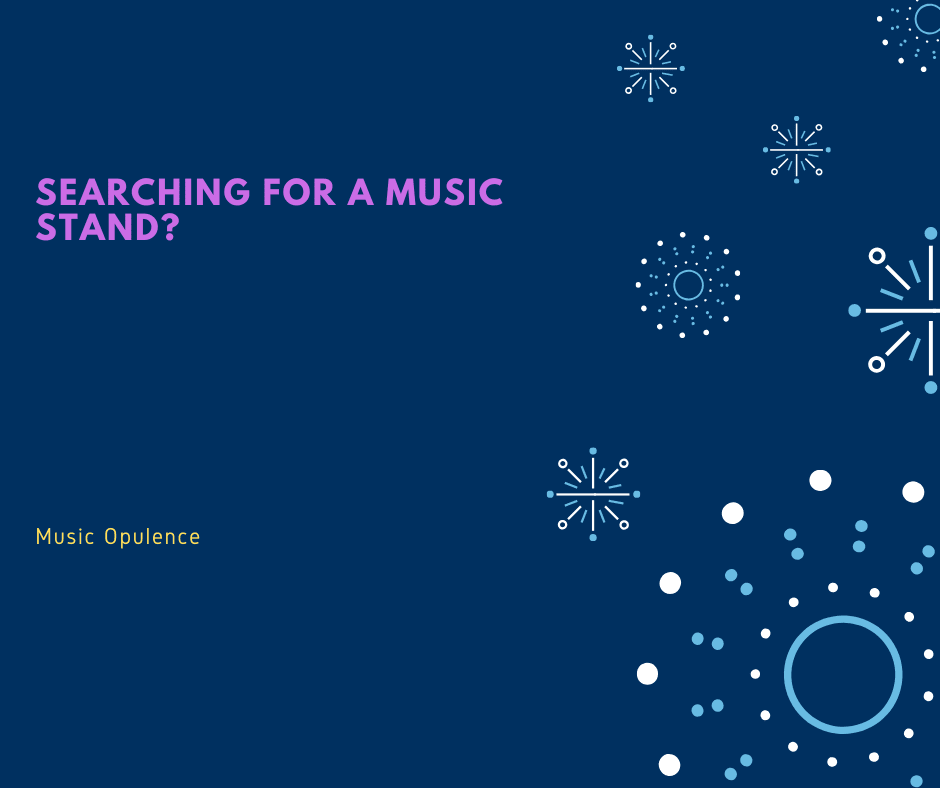 SEARCHING FOR A MUSIC STAND?

Music Opulence